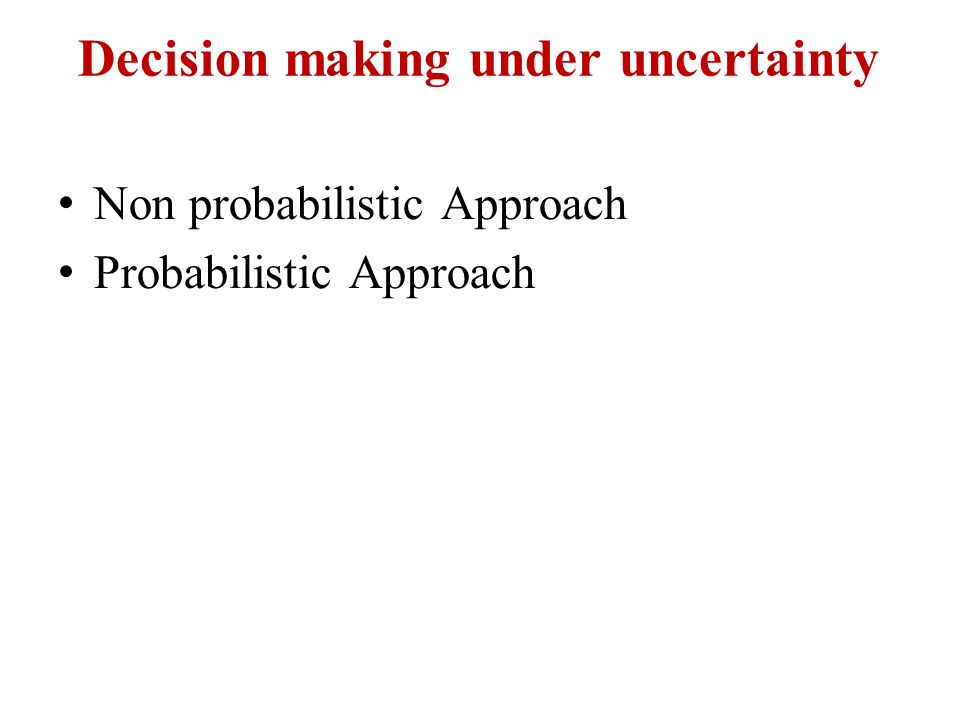 Decision making under uncertainty

• Non probabilistic Approach
• Probabilistic Approach